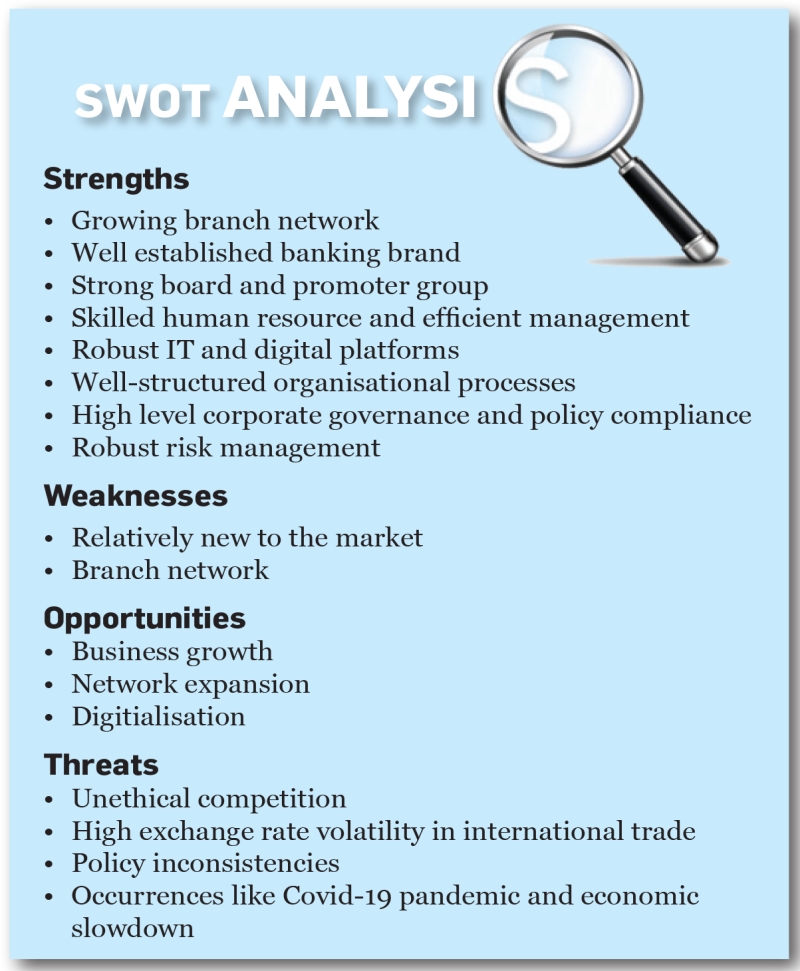 SWOT ANALYSIS

Strengths
• Growing branch network
• Well established banking brand
• Strong board and promoter group
• Skilled human resource and efficient management
• Robust IT and digital platforms
• Well-structured organisational processes
• High level corporate governance and policy compliance
• Robust risk management

Weaknesses
• Relatively new to the market
• Branch network

Opportunities
• Business growth
• Network expansion
• Digitialisation

Threats
• Unethical competition
• High exchange rate volatility in international trade
• Policy inconsistencies
• Occurrences like Covid-19 pandemic and economic slowdown